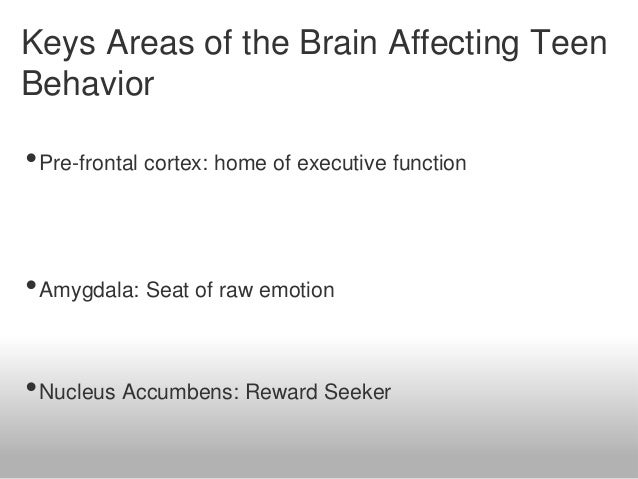 Keys Areas of the Brain Affecting Teen Behavior

• Pre-frontal cortex: home of executive function

• Amygdala: Seat of raw emotion

• Nucleus Accumbens: Reward Seeker